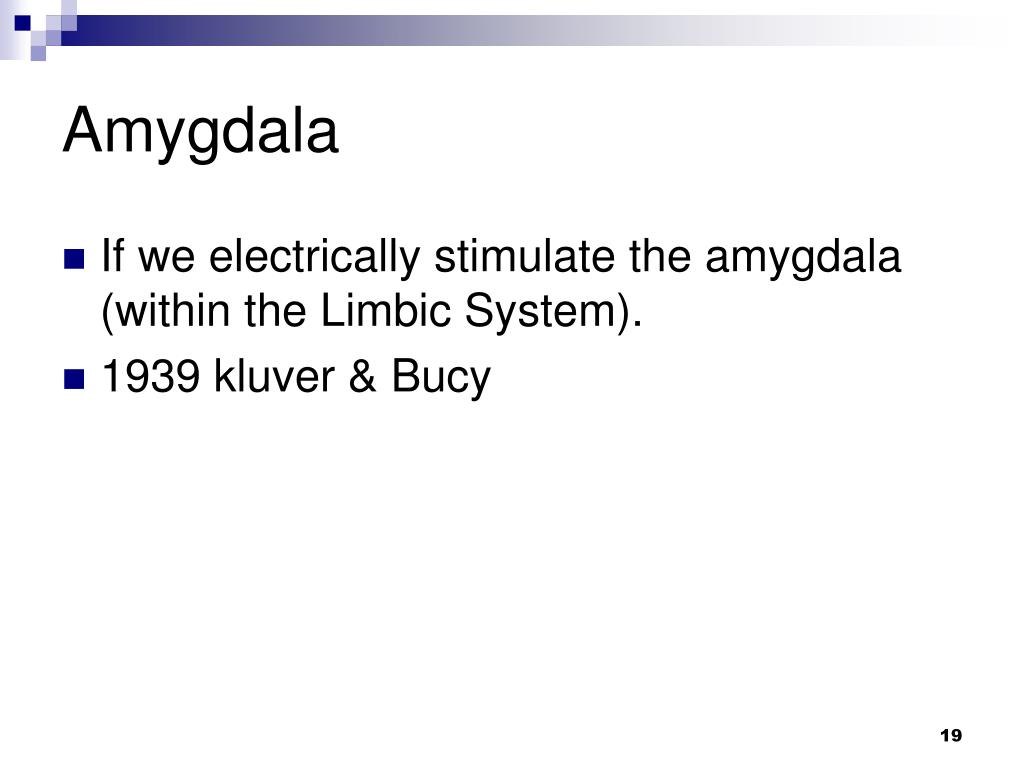 Amygdala

If we electrically stimulate the amygdala (within the Limbic System).

1939 kluver & Bucy

19